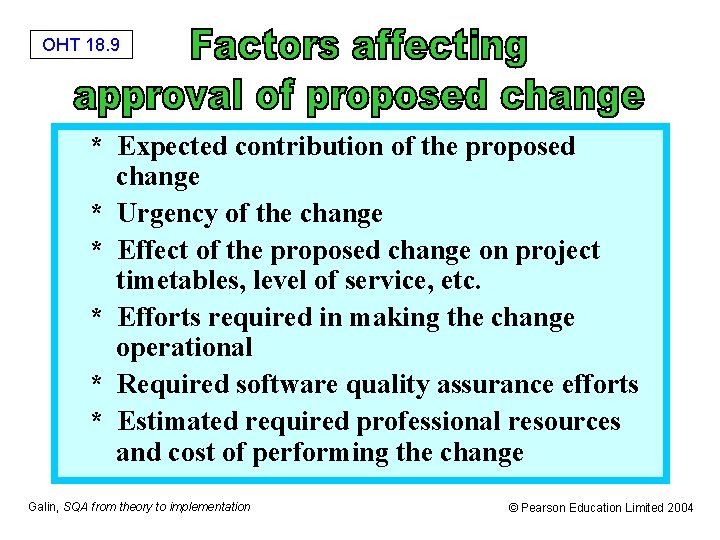 OHT 18.9

Factors affecting approval of proposed change

* Expected contribution of the proposed change
* Urgency of the change
* Effect of the proposed change on project timetables, level of service, etc.
* Efforts required in making the change operational
* Required software quality assurance efforts
* Estimated required professional resources and cost of performing the change

Galin, SQA from theory to implementation

© Pearson Education Limited 2004